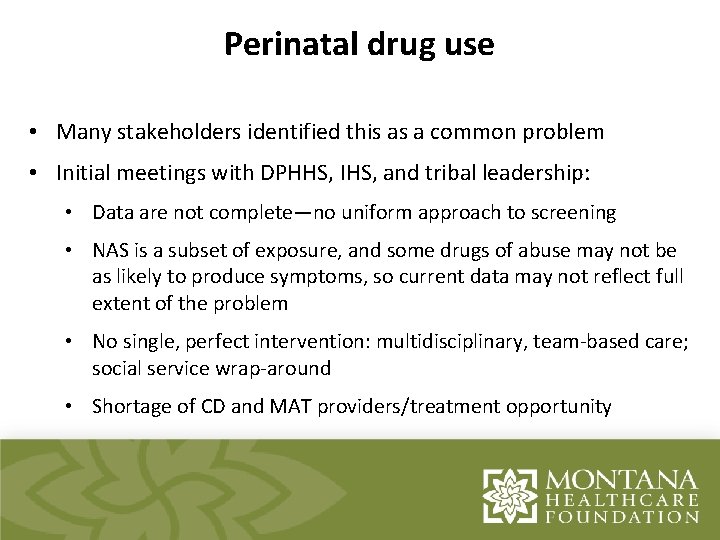 Perinatal drug use

• Many stakeholders identified this as a common problem

• Initial meetings with DPHHS, IHS, and tribal leadership:

• Data are not complete—no uniform approach to screening

• NAS is a subset of exposure, and some drugs of abuse may not be as likely to produce symptoms, so current data may not reflect full extent of the problem

• No single, perfect intervention: multidisciplinary, team-based care; social service wrap-around

• Shortage of CD and MAT providers/treatment opportunity

MONTANA
HEALTHCARE
FOUNDATION